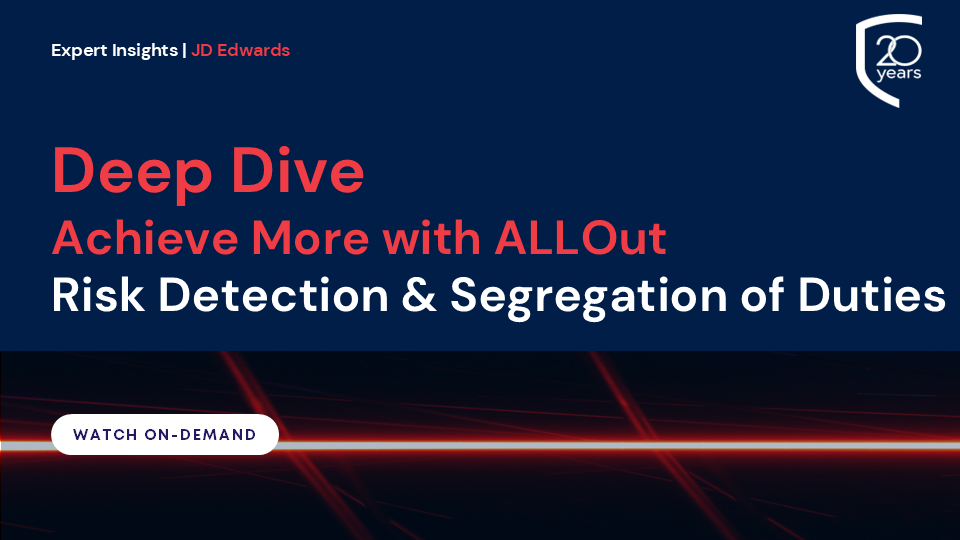 Expert Insights | JD Edwards

20 years

Deep Dive
Achieve More with ALLOut
Risk Detection & Segregation of Duties

WATCH ON-DEMAND